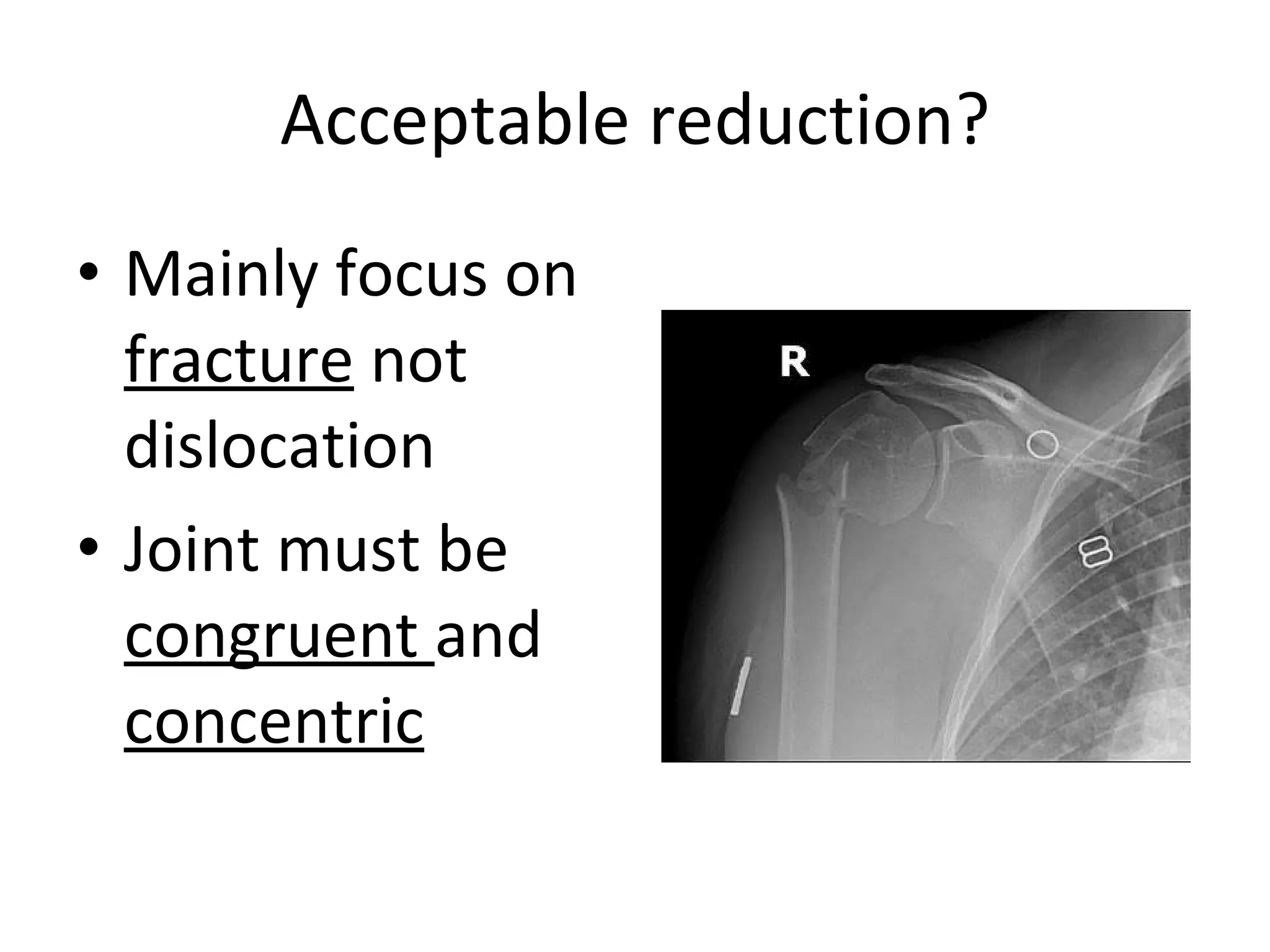 Acceptable reduction?

• Mainly focus on fracture not dislocation

• Joint must be congruent and concentric

R